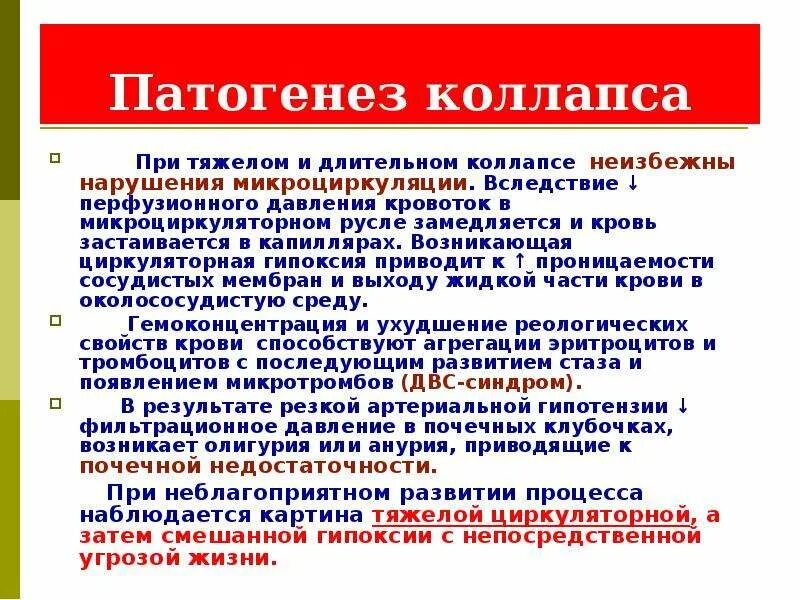 Патогенез коллапса

При тяжелом и длительном коллапсе неизбежны нарушения микроциркуляции. Вследствие ↓ перфузионного давления кровоток в микроциркуляторном русле замедляется и кровь застаивается в капиллярах. Возникающая циркуляторная гипоксия приводит к ↑ проницаемости сосудистых мембран и выходу жидкой части крови в околососудистую среду.

Гемоконцентрация и ухудшение реологических свойств крови способствуют агрегации эритроцитов и тромбоцитов с последующим развитием стаза и появлением микротромбов (ДВС-синдром).

В результате резкой артериальной гипотензии ↓ фильтрационное давление в почечных клубочках, возникает олигурия или анурия, приводящие к почечной недостаточности.

При неблагоприятном развитии процесса наблюдается картина тяжелой циркуляторной, а затем смешанной гипоксии с непосредственной угрозой жизни.